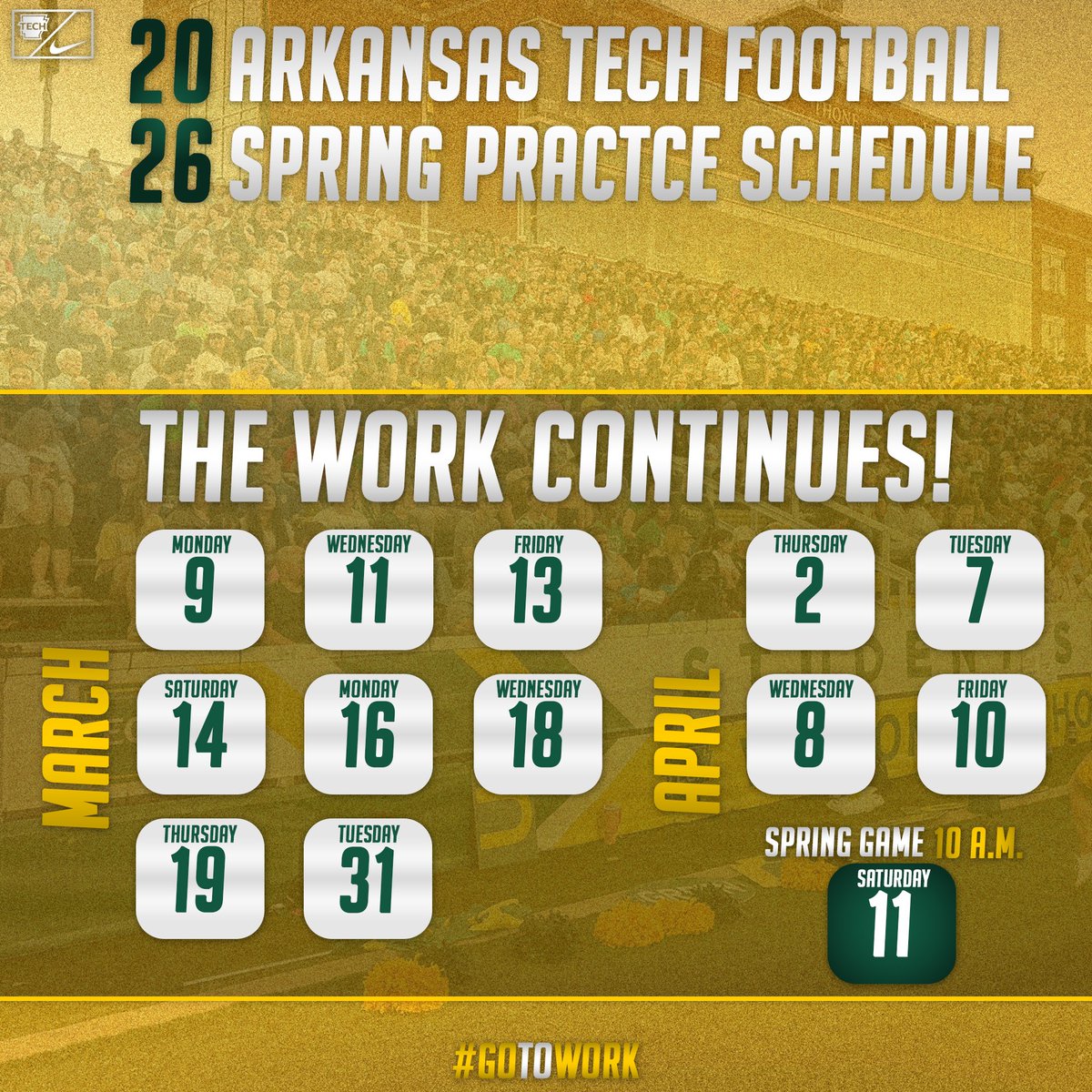 TECH

20 ARKANSAS TECH FOOTBALL
26 SPRING PRACTCE SCHEDULE

THE WORK CONTINUES!

MARCH

MONDAY
9

WEDNESDAY
11

FRIDAY
13

SATURDAY
14

MONDAY
16

WEDNESDAY
18

THURSDAY
19

TUESDAY
31

APRIL

THURSDAY
2

TUESDAY
7

WEDNESDAY
8

FRIDAY
10

SPRING GAME 10 A.M.

SATURDAY
11

#GOTOWORK